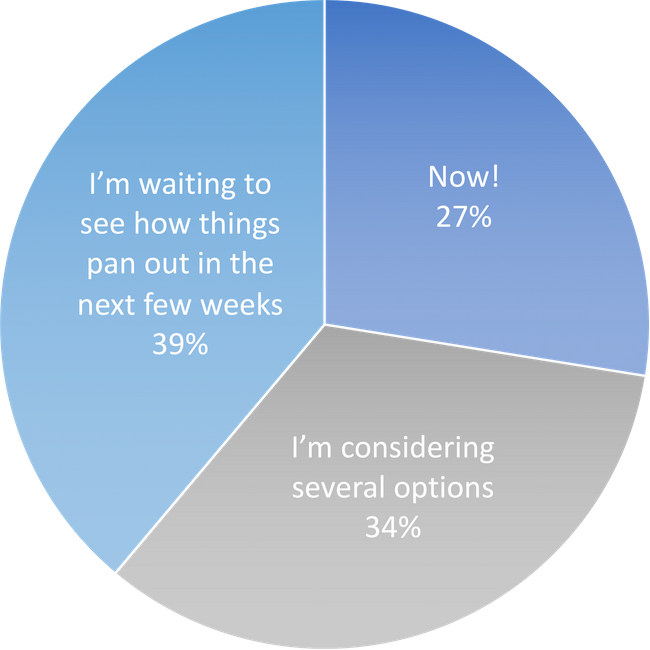 I’m waiting to see how things pan out in the next few weeks
39%

Now!
27%

I’m considering several options
34%